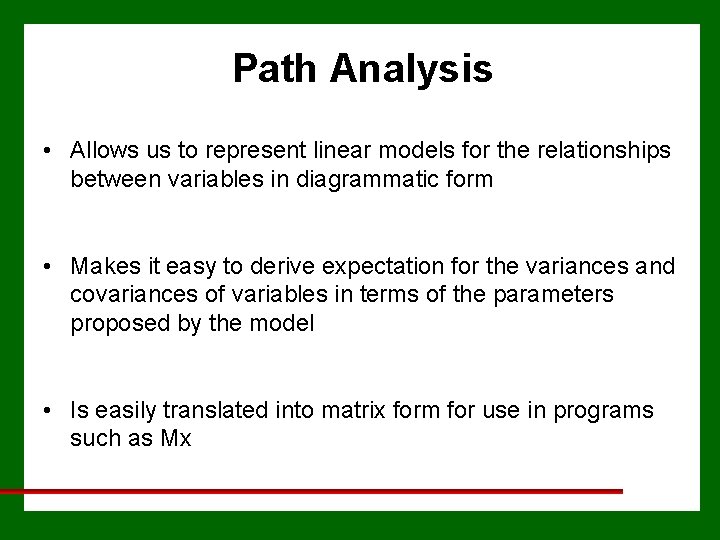 Path Analysis

• Allows us to represent linear models for the relationships between variables in diagrammatic form

• Makes it easy to derive expectation for the variances and covariances of variables in terms of the parameters proposed by the model

• Is easily translated into matrix form for use in programs such as Mx